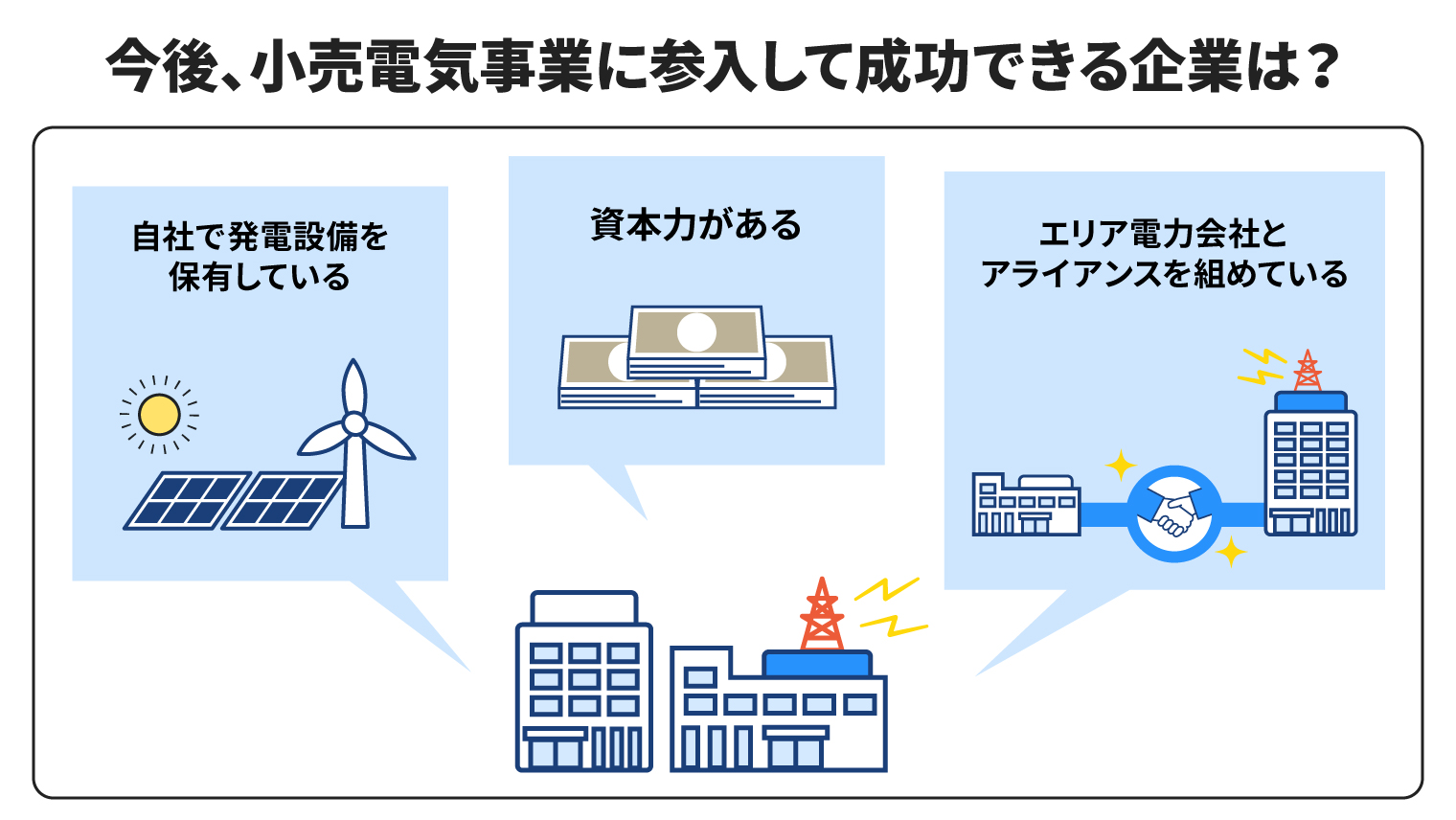 今後、小売電気事業に参入して成功できる企業は？

自社で発電設備を保有している

資本力がある

エリア電力会社とアライアンスを組めている